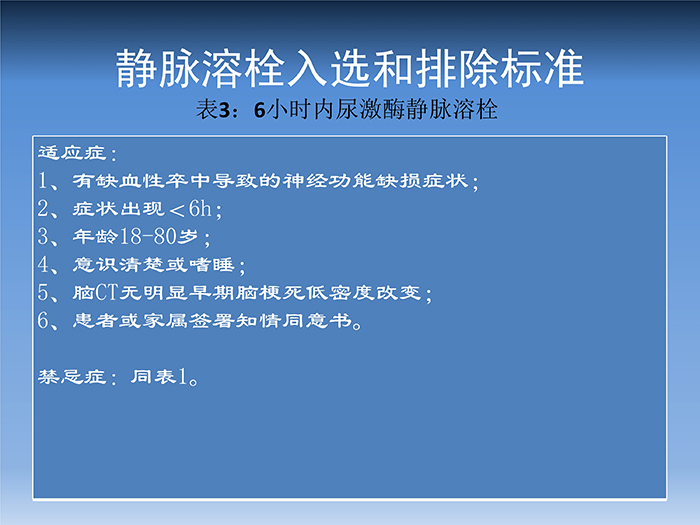 静脉溶栓入选和排除标准

表3：6小时内尿激酶静脉溶栓

适应症：

1、有缺血性卒中导致的神经功能缺损症状；

2、症状出现＜6h；

3、年龄18-80岁；

4、意识清楚或嗜睡；

5、脑CT无明显早期脑梗死低密度改变；

6、患者或家属签署知情同意书。

禁忌症：同表1。